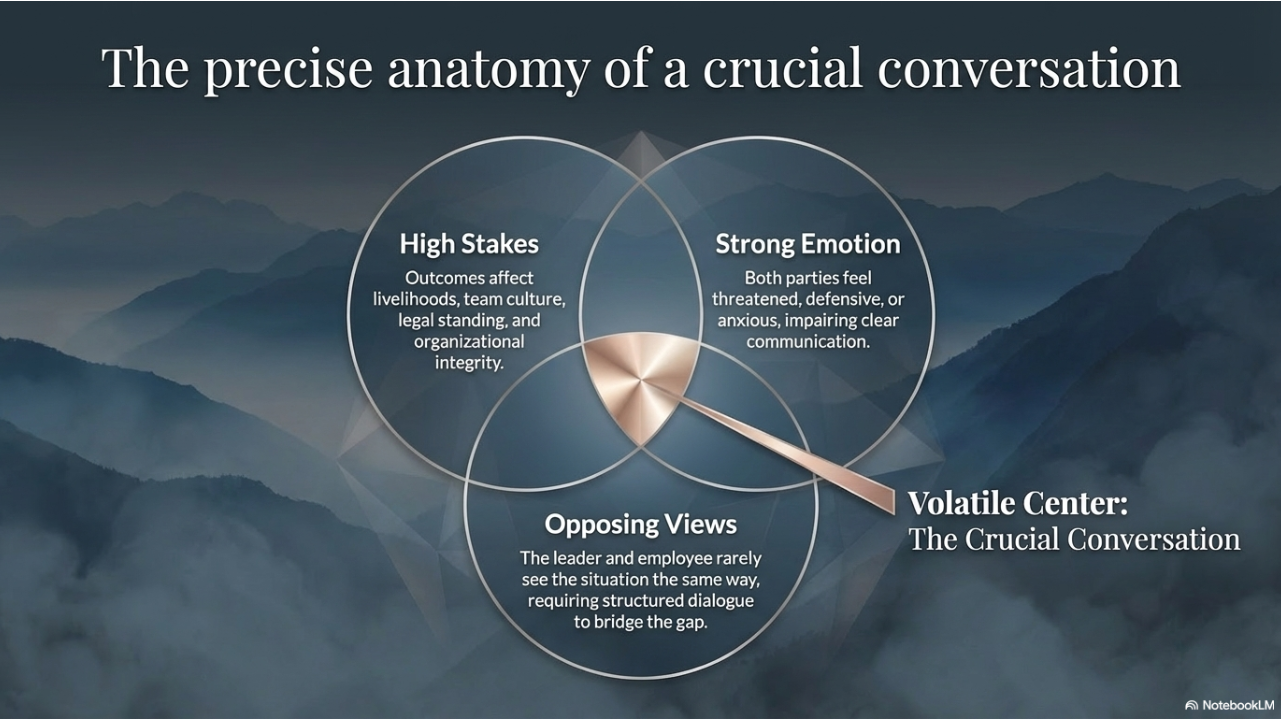 The precise anatomy of a crucial conversation

High Stakes
Outcomes affect livelihoods, team culture, legal standing, and organizational integrity.

Strong Emotion
Both parties feel threatened, defensive, or anxious, impairing clear communication.

Opposing Views
The leader and employee rarely see the situation the same way, requiring structured dialogue to bridge the gap.

Volatile Center:
The Crucial Conversation

NotebookLM